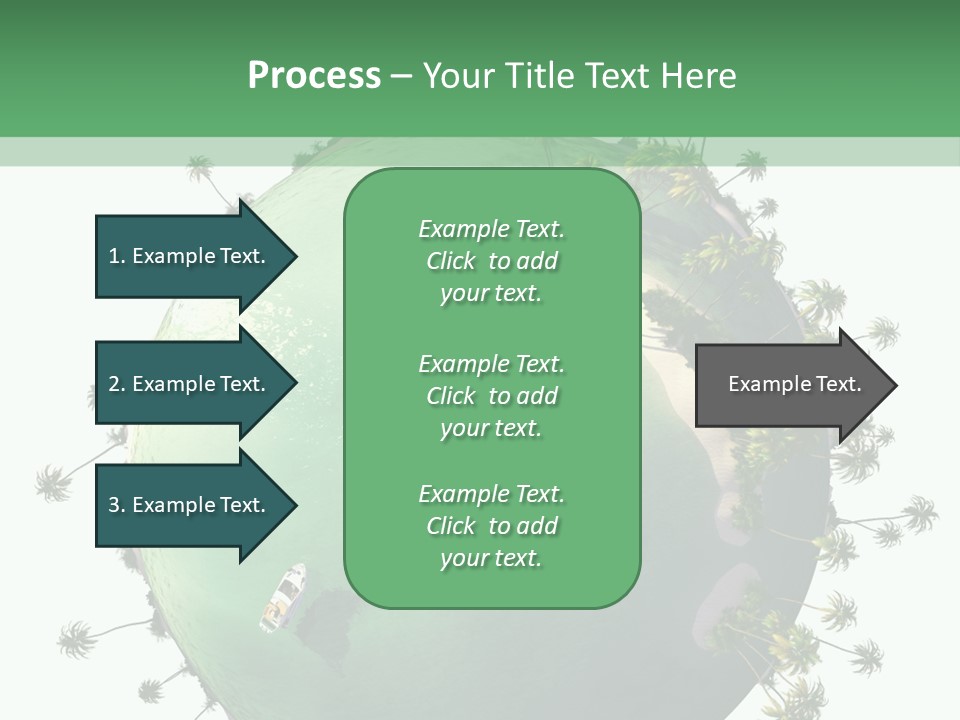 Process – Your Title Text Here

1. Example Text.

2. Example Text.

3. Example Text.

Example Text. Click to add your text.

Example Text. Click to add your text.

Example Text. Click to add your text.

Example Text.